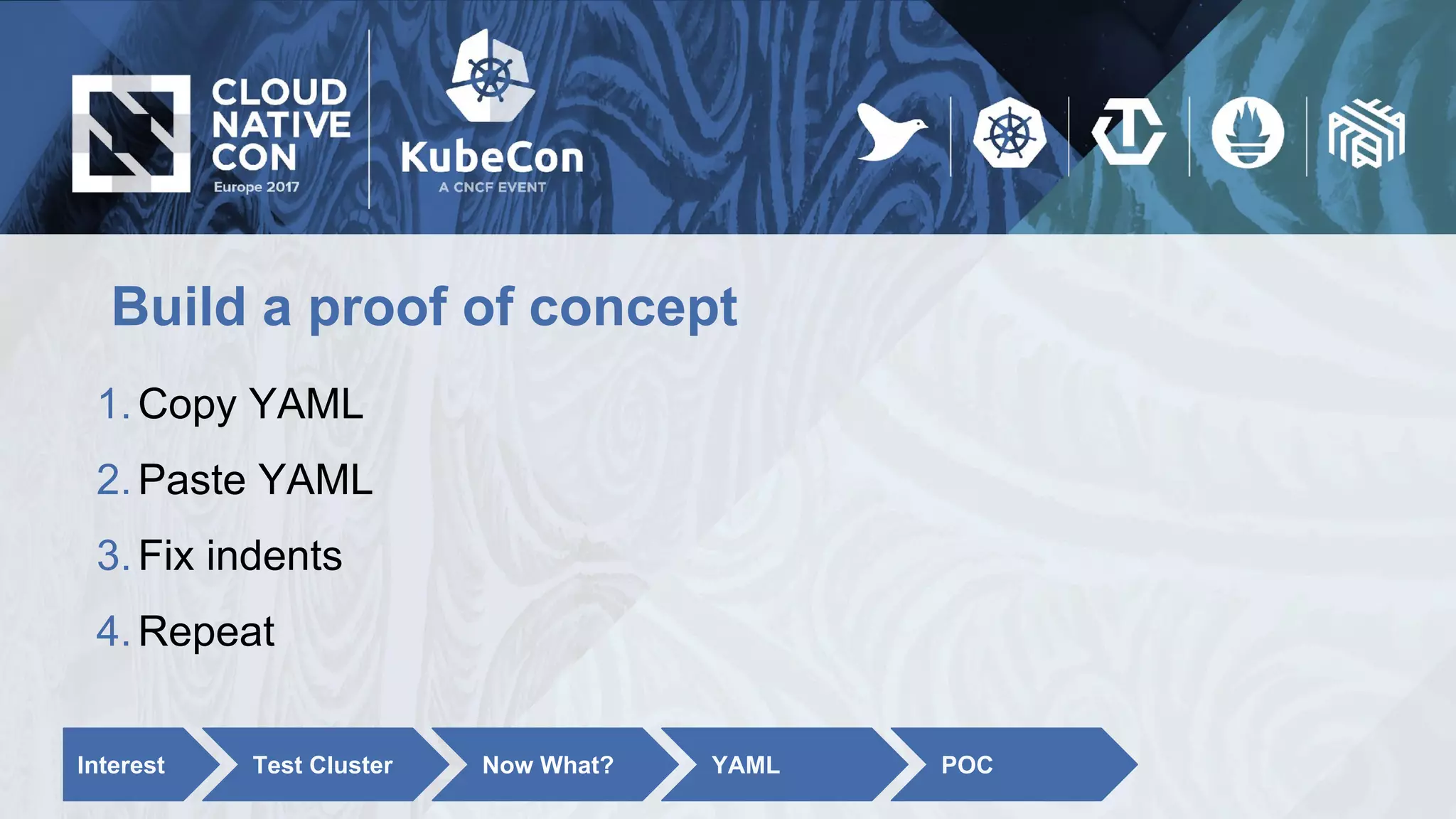 CLOUD NATIVE CON
Europe 2017

KubeCon
A CNCF EVENT

Build a proof of concept

1. Copy YAML
2. Paste YAML
3. Fix indents
4. Repeat

Interest
Test Cluster
Now What?
YAML
POC